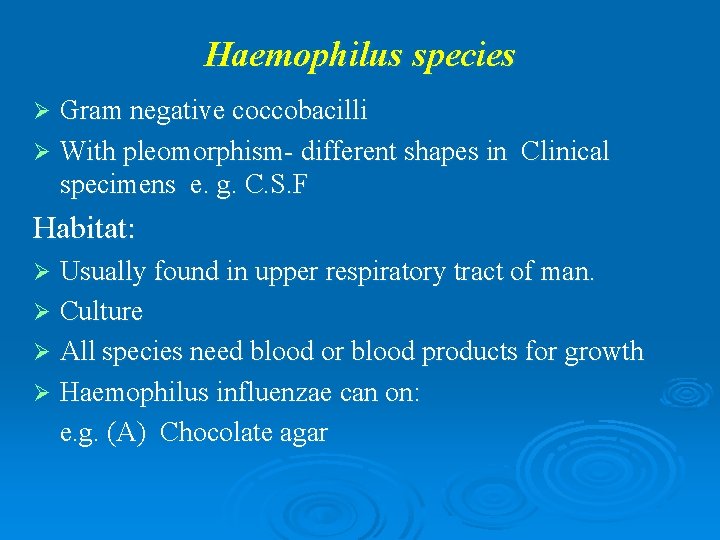 Haemophilus species

➢ Gram negative coccobacilli

➢ With pleomorphism- different shapes in Clinical specimens e. g. C.S.F

Habitat:

➢ Usually found in upper respiratory tract of man.

➢ Culture

➢ All species need blood or blood products for growth

➢ Haemophilus influenzae can on:

e.g. (A) Chocolate agar